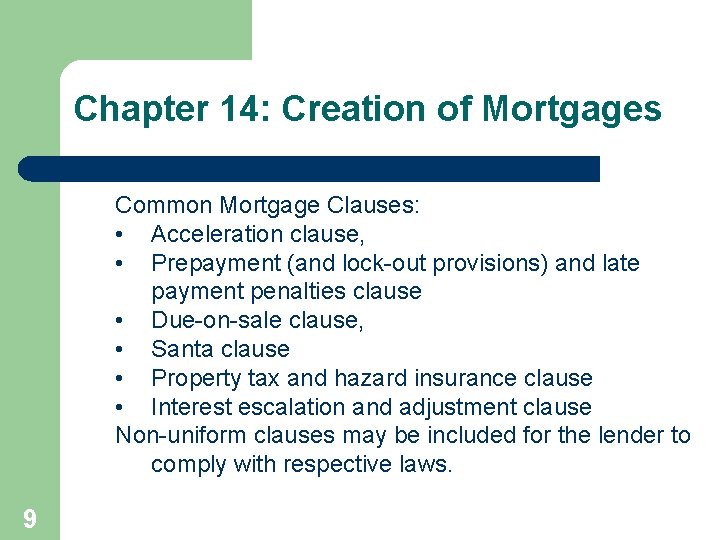 Chapter 14: Creation of Mortgages

Common Mortgage Clauses:
• Acceleration clause,
• Prepayment (and lock-out provisions) and late payment penalties clause
• Due-on-sale clause,
• Santa clause
• Property tax and hazard insurance clause
• Interest escalation and adjustment clause
Non-uniform clauses may be included for the lender to comply with respective laws.

9